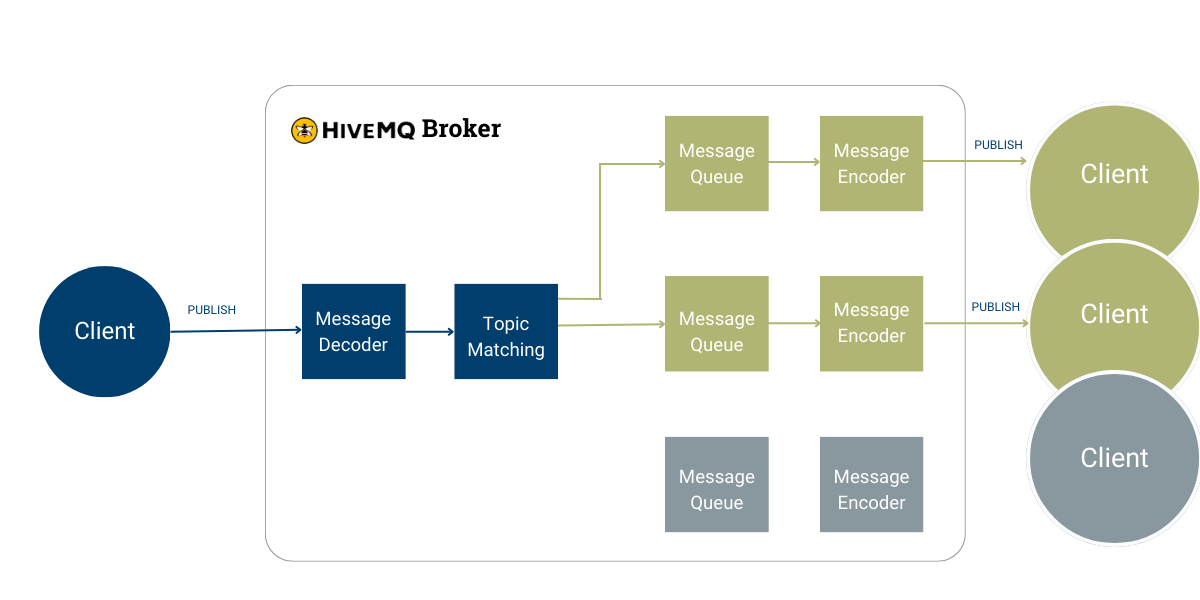 HIVEMQ Broker

Client

PUBLISH

Message Decoder

Topic Matching

Message Queue

Message Encoder

PUBLISH

Client

Message Queue

Message Encoder

PUBLISH

Client

Message Queue

Message Encoder

Client